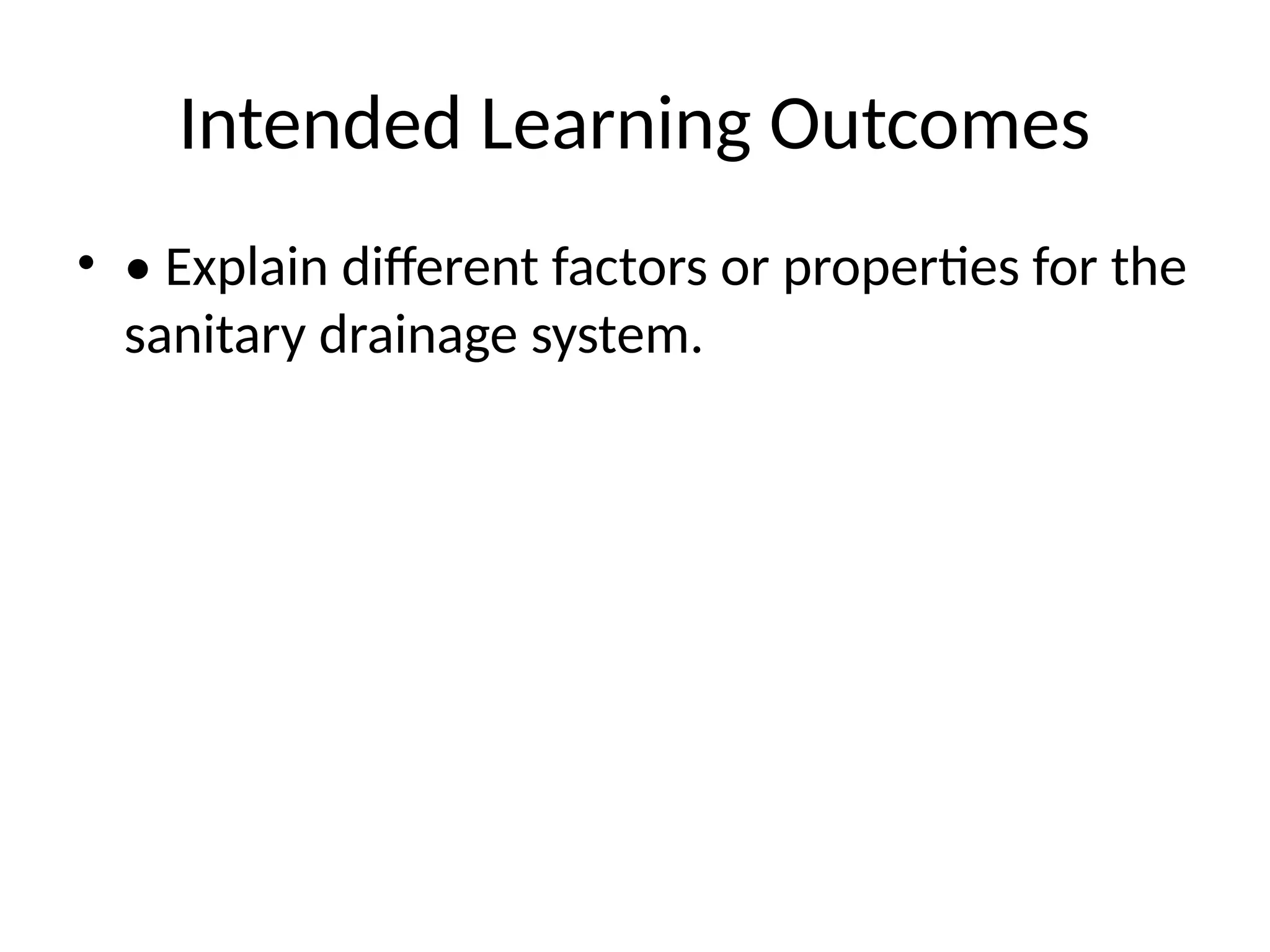 Intended Learning Outcomes

• • Explain different factors or properties for the sanitary drainage system.